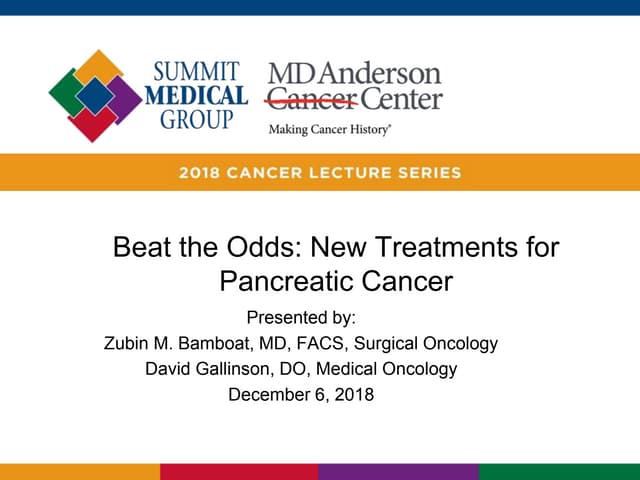 SUMMIT MEDICAL GROUP

MD Anderson Cancer Center

Making Cancer History®

2018 CANCER LECTURE SERIES

Beat the Odds: New Treatments for Pancreatic Cancer

Presented by:
Zubin M. Bamboat, MD, FACS, Surgical Oncology
David Gallinson, DO, Medical Oncology
December 6, 2018